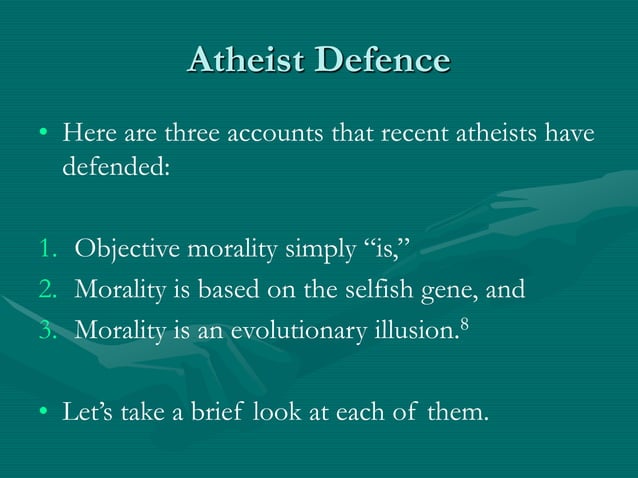 Atheist Defence

• Here are three accounts that recent atheists have defended:

1. Objective morality simply “is,”
2. Morality is based on the selfish gene, and
3. Morality is an evolutionary illusion.$^8$

• Let’s take a brief look at each of them.